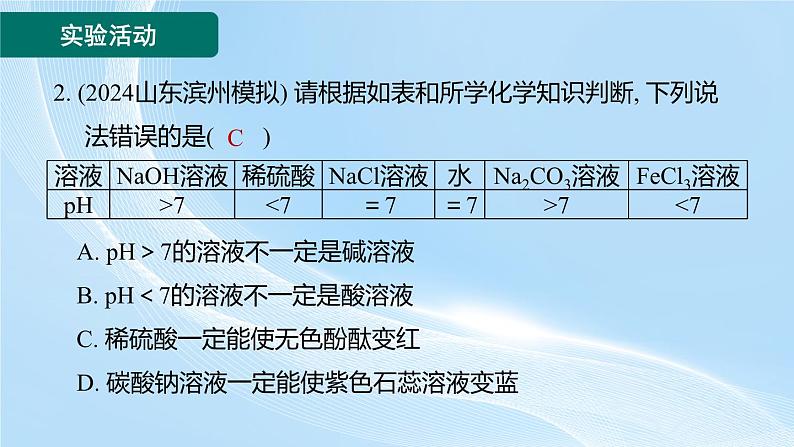 实验活动

2. (2024山东滨州模拟) 请根据如表和所学化学知识判断, 下列说法错误的是( C )

| 溶液 | NaOH溶液 | 稀硫酸 | NaCl溶液 | 水 | $Na_2CO_3$溶液 | $FeCl_3$溶液 |
|---|---|---|---|---|---|---|
| pH | >7 | <7 | = 7 | = 7 | >7 | <7 |

A. pH > 7的溶液不一定是碱溶液

B. pH < 7的溶液不一定是酸溶液

C. 稀硫酸一定能使无色酚酞变红

D. 碳酸钠溶液一定能使紫色石蕊溶液变蓝